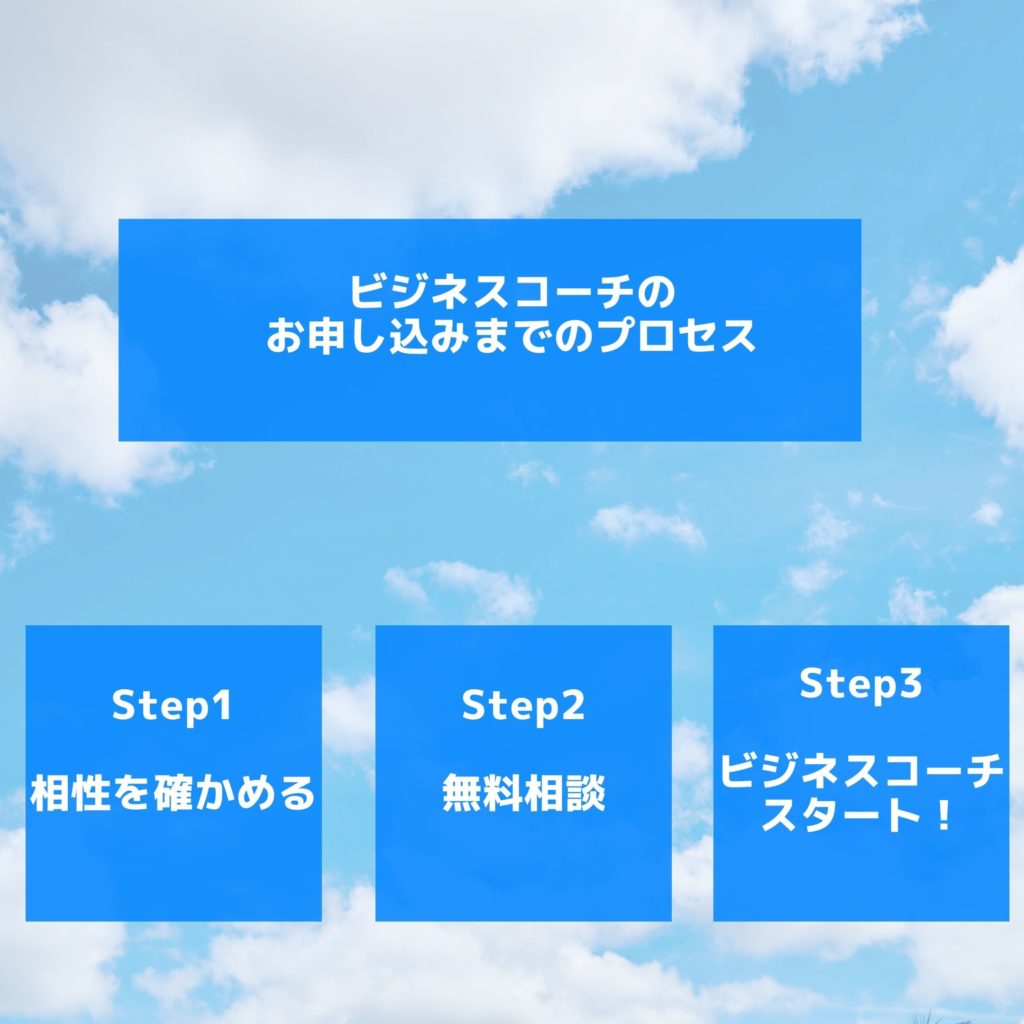 ビジネスコーチの
お申し込みまでのプロセス

Step1

相性を確かめる

Step2

無料相談

Step3

ビジネスコーチ
スタート！